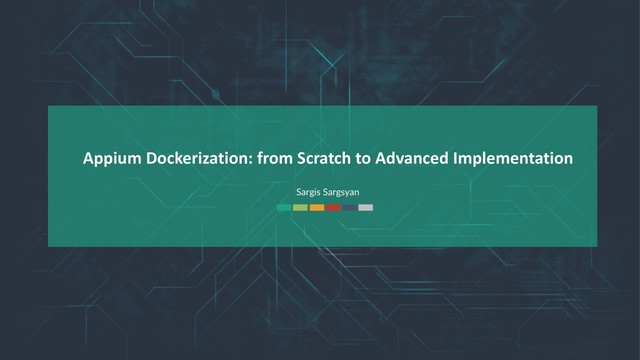 Appium Dockerization: from Scratch to Advanced Implementation

Sargis Sargsyan